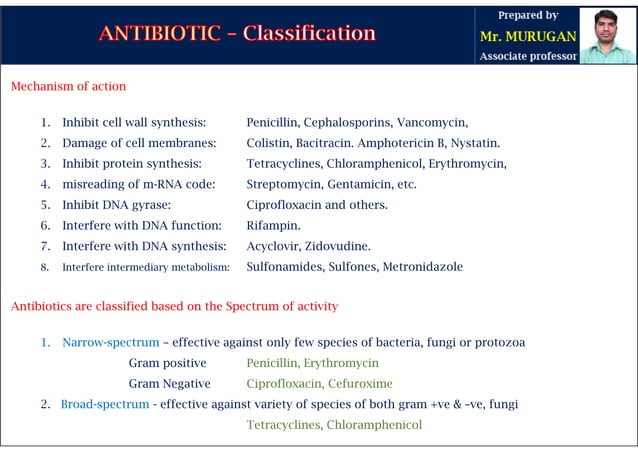 ANTIBIOTIC – Classification

Prepared by
Mr. MURUGAN
Associate professor

Mechanism of action

1. Inhibit cell wall synthesis: Penicillin, Cephalosporins, Vancomycin,
2. Damage of cell membranes: Colistin, Bacitracin. Amphotericin B, Nystatin.
3. Inhibit protein synthesis: Tetracyclines, Chloramphenicol, Erythromycin,
4. misreading of m-RNA code: Streptomycin, Gentamicin, etc.
5. Inhibit DNA gyrase: Ciprofloxacin and others.
6. Interfere with DNA function: Rifampin.
7. Interfere with DNA synthesis: Acyclovir, Zidovudine.
8. Interfere intermediary metabolism: Sulfonamides, Sulfones, Metronidazole

Antibiotics are classified based on the Spectrum of activity

1. Narrow-spectrum – effective against only few species of bacteria, fungi or protozoa
Gram positive Penicillin, Erythromycin
Gram Negative Ciprofloxacin, Cefuroxime
2. Broad-spectrum - effective against variety of species of both gram +ve & –ve, fungi
Tetracyclines, Chloramphenicol